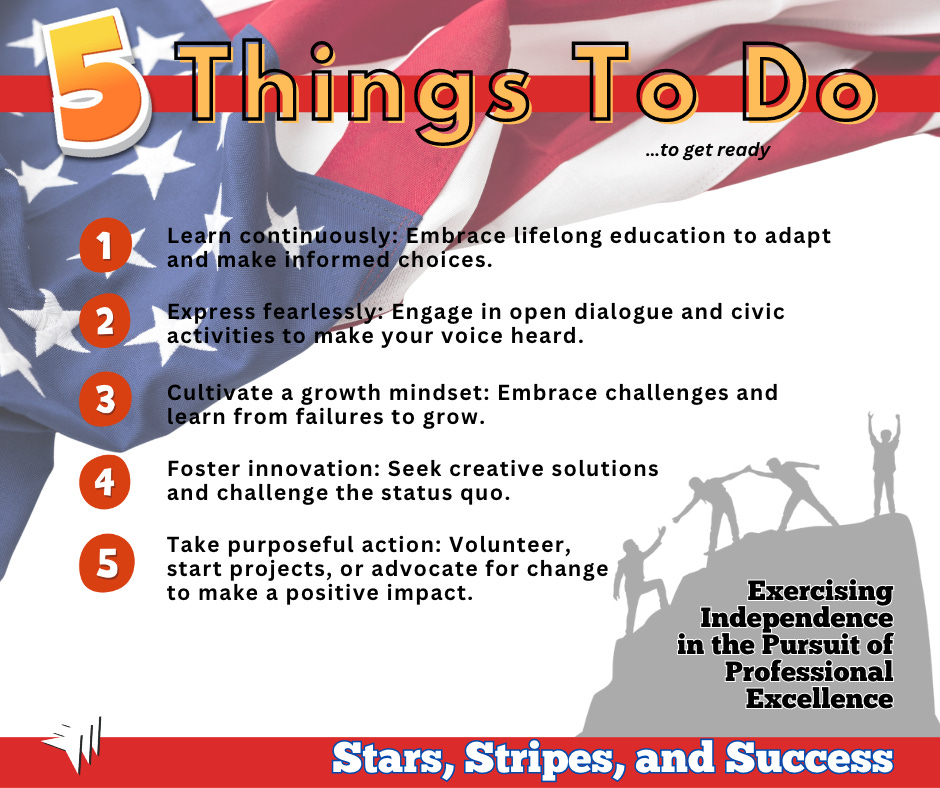 5 Things To Do

...to get ready

1 Learn continuously: Embrace lifelong education to adapt and make informed choices.

2 Express fearlessly: Engage in open dialogue and civic activities to make your voice heard.

3 Cultivate a growth mindset: Embrace challenges and learn from failures to grow.

4 Foster innovation: Seek creative solutions and challenge the status quo.

5 Take purposeful action: Volunteer, start projects, or advocate for change to make a positive impact.

Exercising Independence in the Pursuit of Professional Excellence

Stars, Stripes, and Success